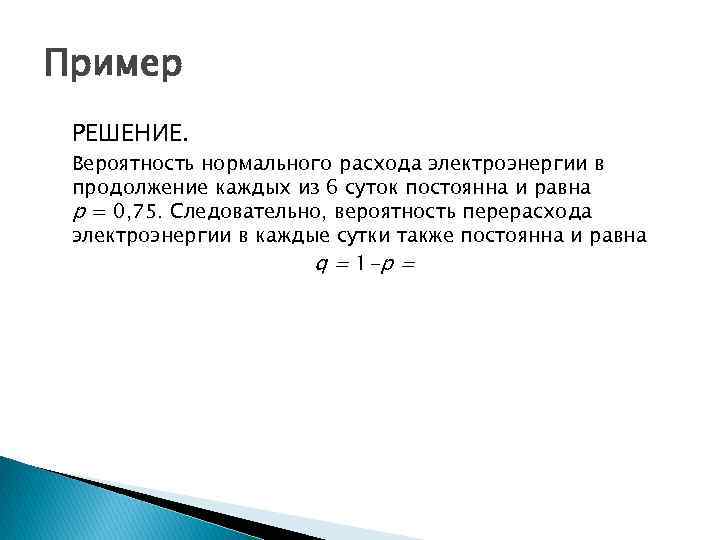 Пример

РЕШЕНИЕ.

Вероятность нормального расхода электроэнергии в продолжение каждых из 6 суток постоянна и равна $p = 0,75$. Следовательно, вероятность перерасхода электроэнергии в каждые сутки также постоянна и равна

$q = 1 - p =$